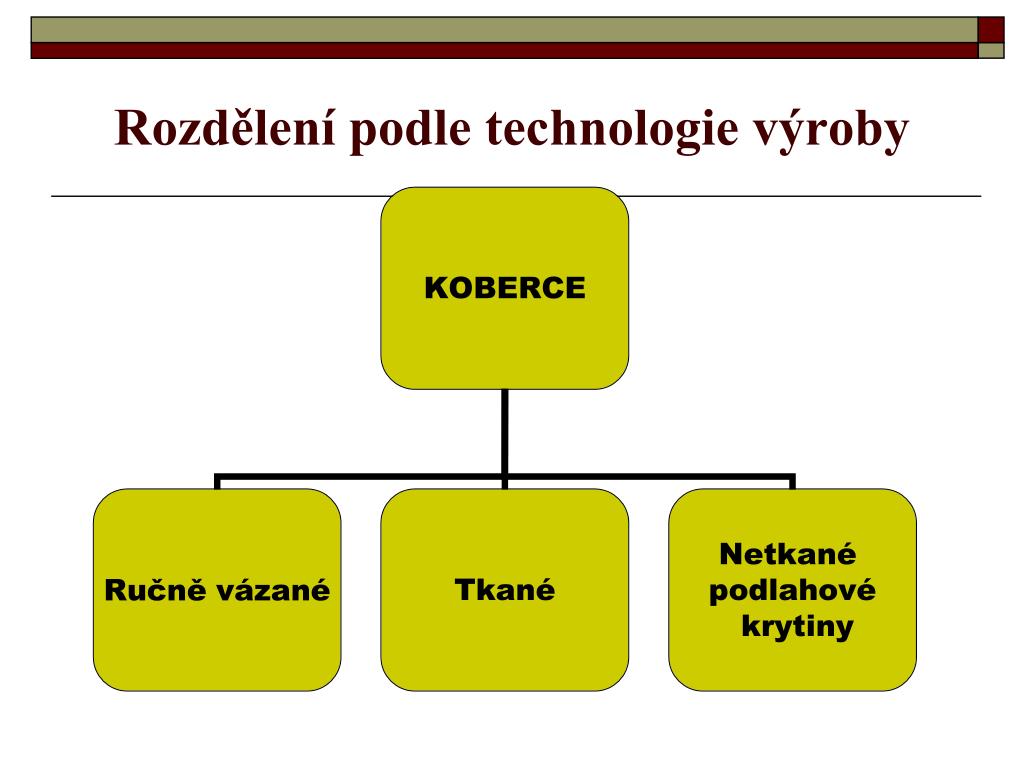 Rozdělení podle technologie výroby

KOBERCE

Ručně vázané

Tkané

Netkané podlahové krytiny